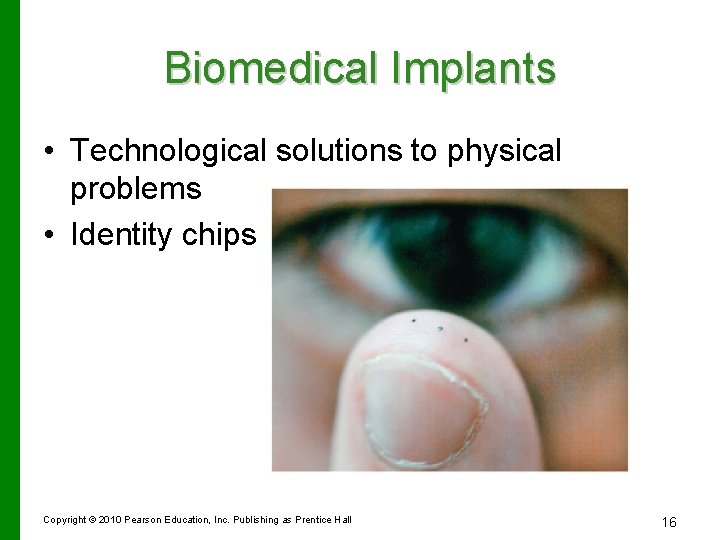 Biomedical Implants

• Technological solutions to physical problems
• Identity chips

Copyright © 2010 Pearson Education, Inc. Publishing as Prentice Hall

16